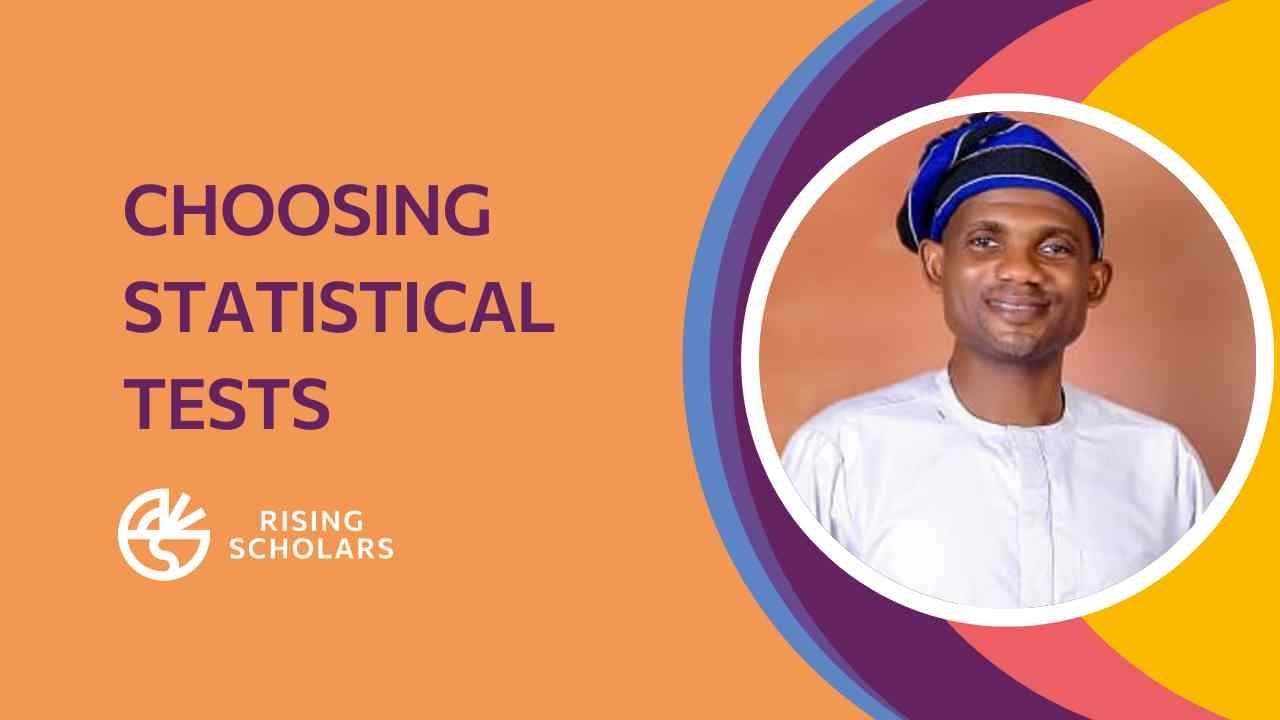 CHOOSING STATISTICAL TESTS

RISING SCHOLARS